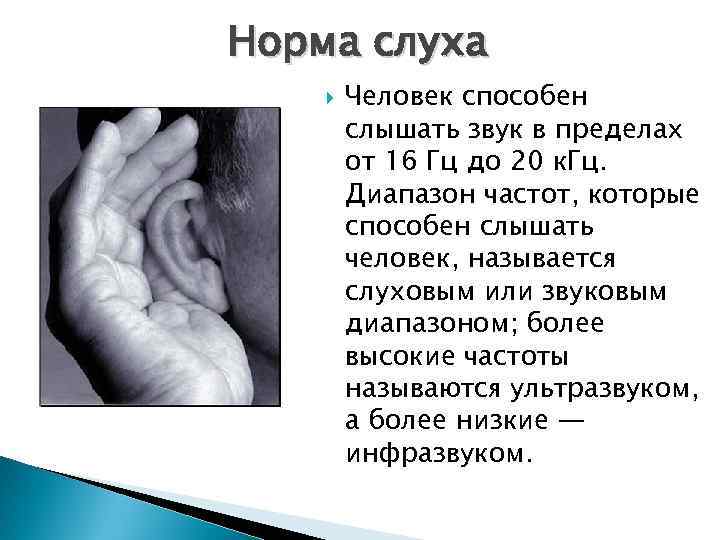 Норма слуха

Человек способен слышать звук в пределах от 16 Гц до 20 кГц. Диапазон частот, которые способен слышать человек, называется слуховым или звуковым диапазоном; более высокие частоты называются ультразвуком, а более низкие — инфразвуком.